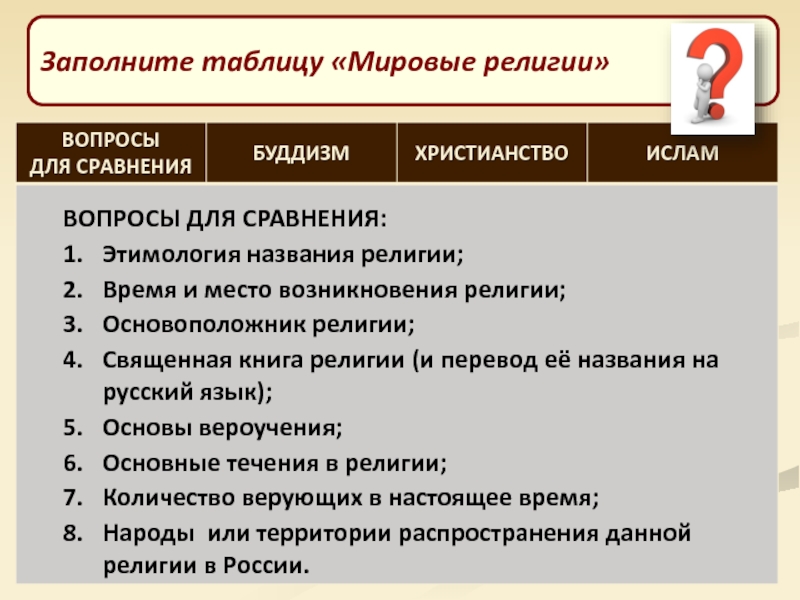 Заполните таблицу «Мировые религии»

| ВОПРОСЫ ДЛЯ СРАВНЕНИЯ | БУДДИЗМ | ХРИСТИАНСТВО | ИСЛАМ |
|---|---|---|---|

ВОПРОСЫ ДЛЯ СРАВНЕНИЯ:
1. Этимология названия религии;
2. Время и место возникновения религии;
3. Основоположник религии;
4. Священная книга религии (и перевод её названия на русский язык);
5. Основы вероучения;
6. Основные течения в религии;
7. Количество верующих в настоящее время;
8. Народы или территории распространения данной религии в России.